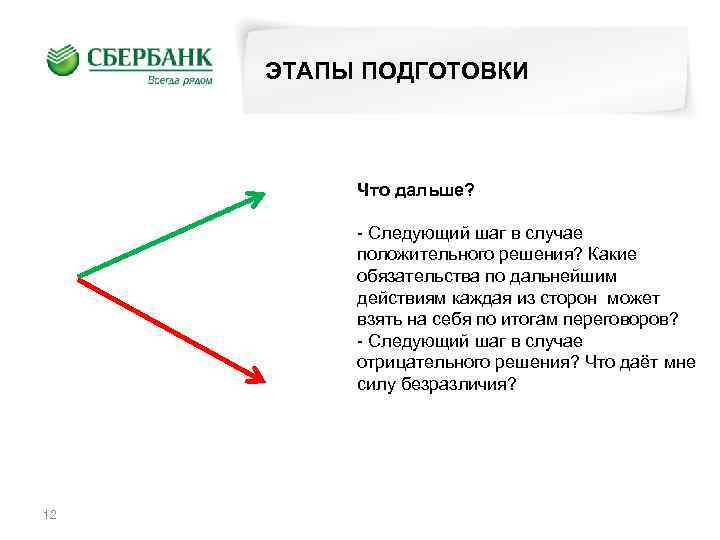 СБЕРБАНК
Всегда рядом

ЭТАПЫ ПОДГОТОВКИ

Что дальше?

- Следующий шаг в случае положительного решения? Какие обязательства по дальнейшим действиям каждая из сторон может взять на себя по итогам переговоров?
- Следующий шаг в случае отрицательного решения? Что даёт мне силу безразличия?

12